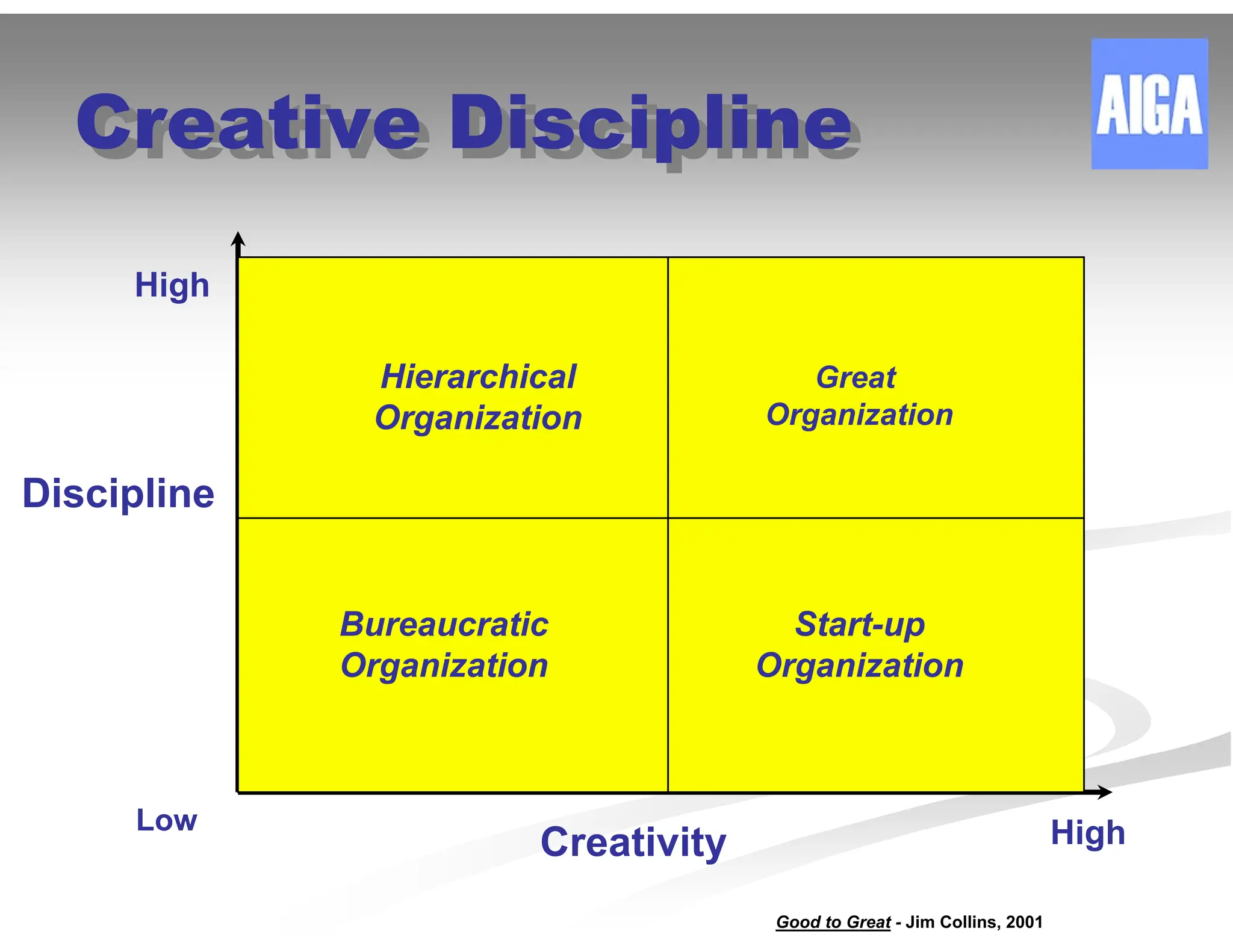 Creative Discipline

AIGA

High

Discipline

Low

Hierarchical Organization

Great Organization

Bureaucratic Organization

Start-up Organization

Creativity

High

Good to Great - Jim Collins, 2001